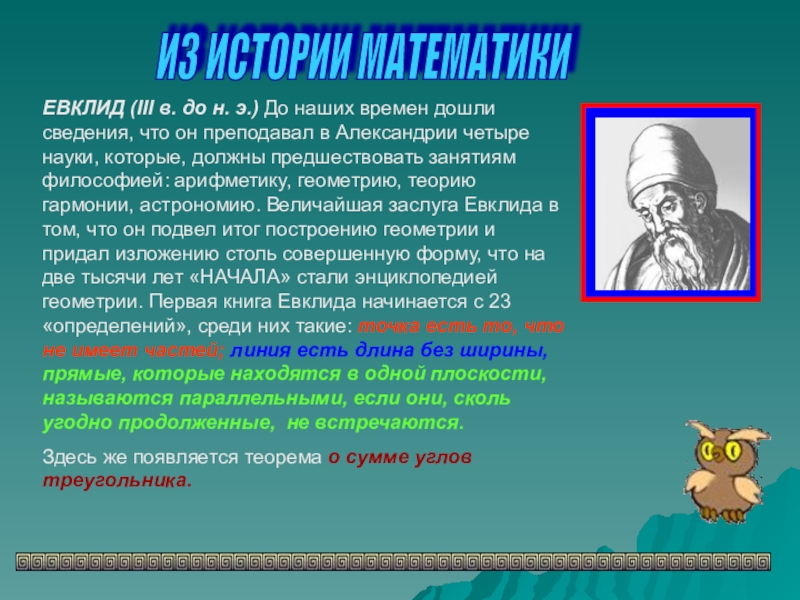 ИЗ ИСТОРИИ МАТЕМАТИКИ

ЕВКЛИД (III в. до н. э.) До наших времен дошли сведения, что он преподавал в Александрии четыре науки, которые, должны предшествовать занятиям философией: арифметику, геометрию, теорию гармонии, астрономию. Величайшая заслуга Евклида в том, что он подвел итог построению геометрии и придал изложению столь совершенную форму, что на две тысячи лет «НАЧАЛА» стали энциклопедией геометрии. Первая книга Евклида начинается с 23 «определений», среди них такие: точка есть то, что не имеет частей; линия есть длина без ширины, прямые, которые находятся в одной плоскости, называются параллельными, если они, сколь угодно продолженные, не встречаются.

Здесь же появляется теорема о сумме углов треугольника.